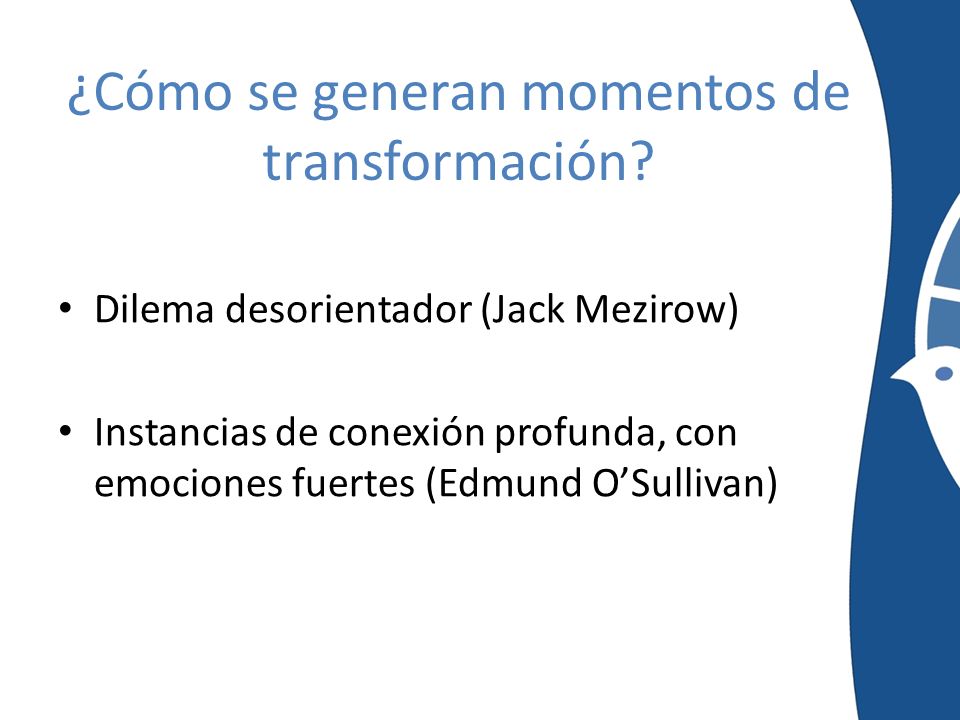 ¿Cómo se generan momentos de transformación?

• Dilema desorientador (Jack Mezirow)

• Instancias de conexión profunda, con emociones fuertes (Edmund O’Sullivan)